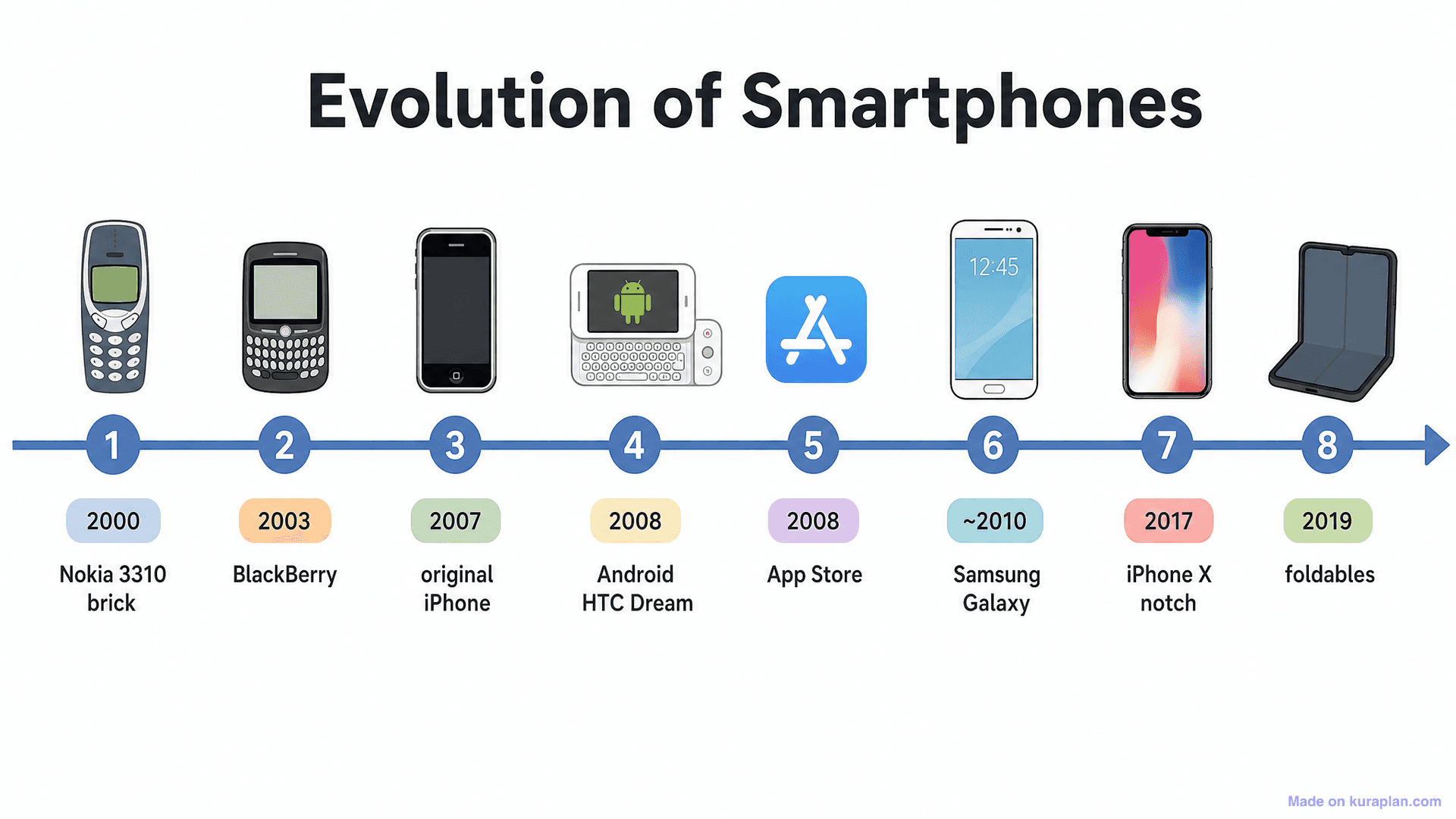 Evolution of Smartphones

12:45

1
2000
Nokia 3310 brick

2
2003
BlackBerry

3
2007
original iPhone

4
2008
Android HTC Dream

5
2008
App Store

6
~2010
Samsung Galaxy

7
2017
iPhone X notch

8
2019
foldables

Made on kuraplan.com